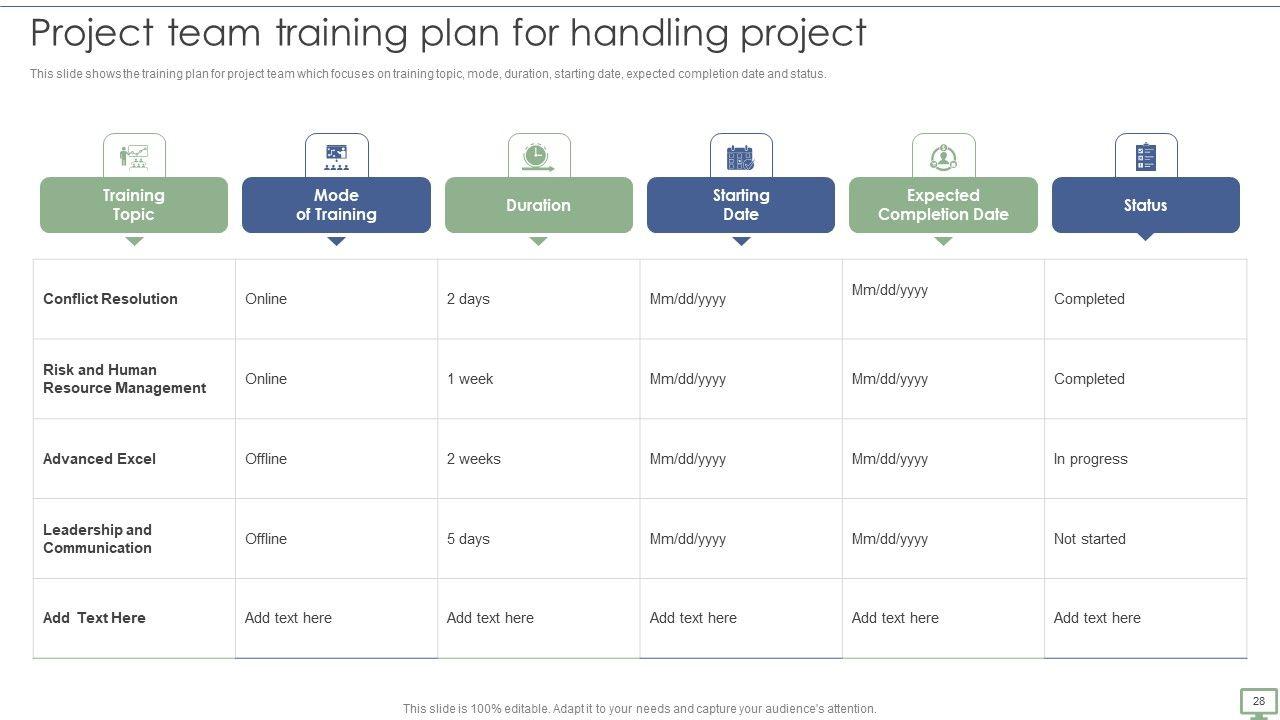 Project team training plan for handling project

This slide shows the training plan for project team which focuses on training topic, mode, duration, starting date, expected completion date and status.

| Training Topic | Mode of Training | Duration | Starting Date | Expected Completion Date | Status |
|---|---|---|---|---|---|
| Conflict Resolution | Online | 2 days | Mm/dd/yyyy | Mm/dd/yyyy | Completed |
| Risk and Human Resource Management | Online | 1 week | Mm/dd/yyyy | Mm/dd/yyyy | Completed |
| Advanced Excel | Offline | 2 weeks | Mm/dd/yyyy | Mm/dd/yyyy | In progress |
| Leadership and Communication | Offline | 5 days | Mm/dd/yyyy | Mm/dd/yyyy | Not started |
| Add Text Here | Add text here | Add text here | Add text here | Add text here | Add text here |

This slide is 100% editable. Adapt it to your needs and capture your audience's attention.

28